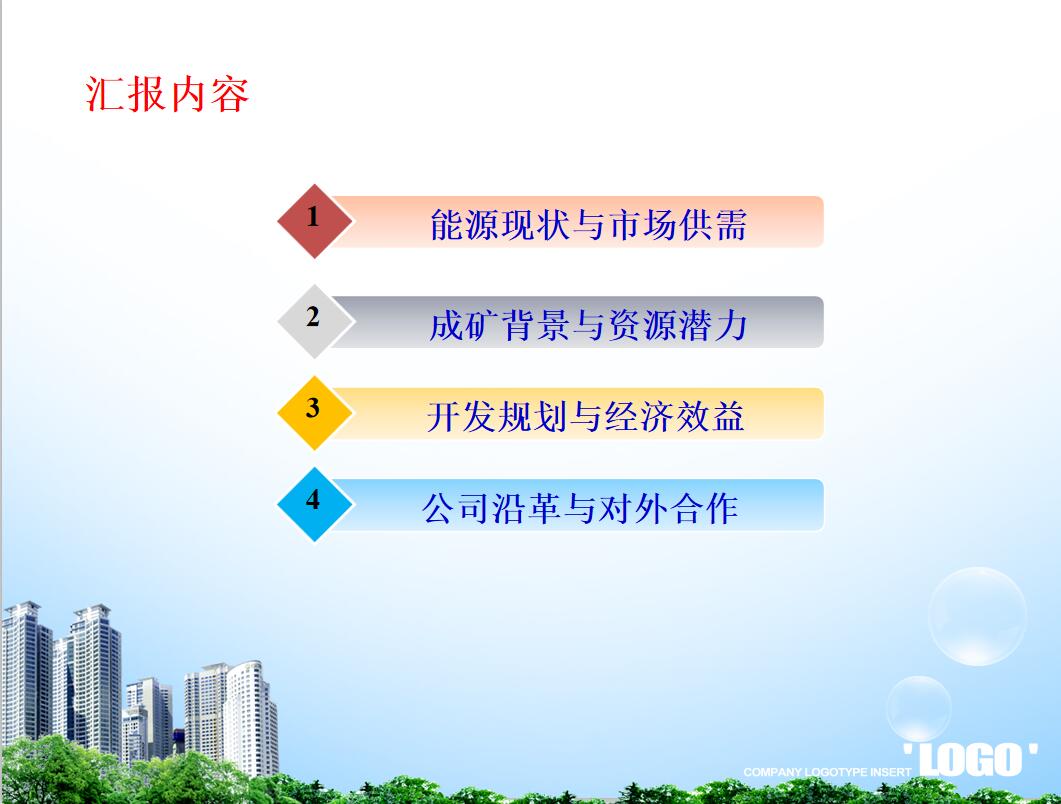 汇报内容

1 能源现状与市场供需

2 成矿背景与资源潜力

3 开发规划与经济效益

4 公司沿革与对外合作

COMPANY LOGOTYPE INSERT 'LOGO'